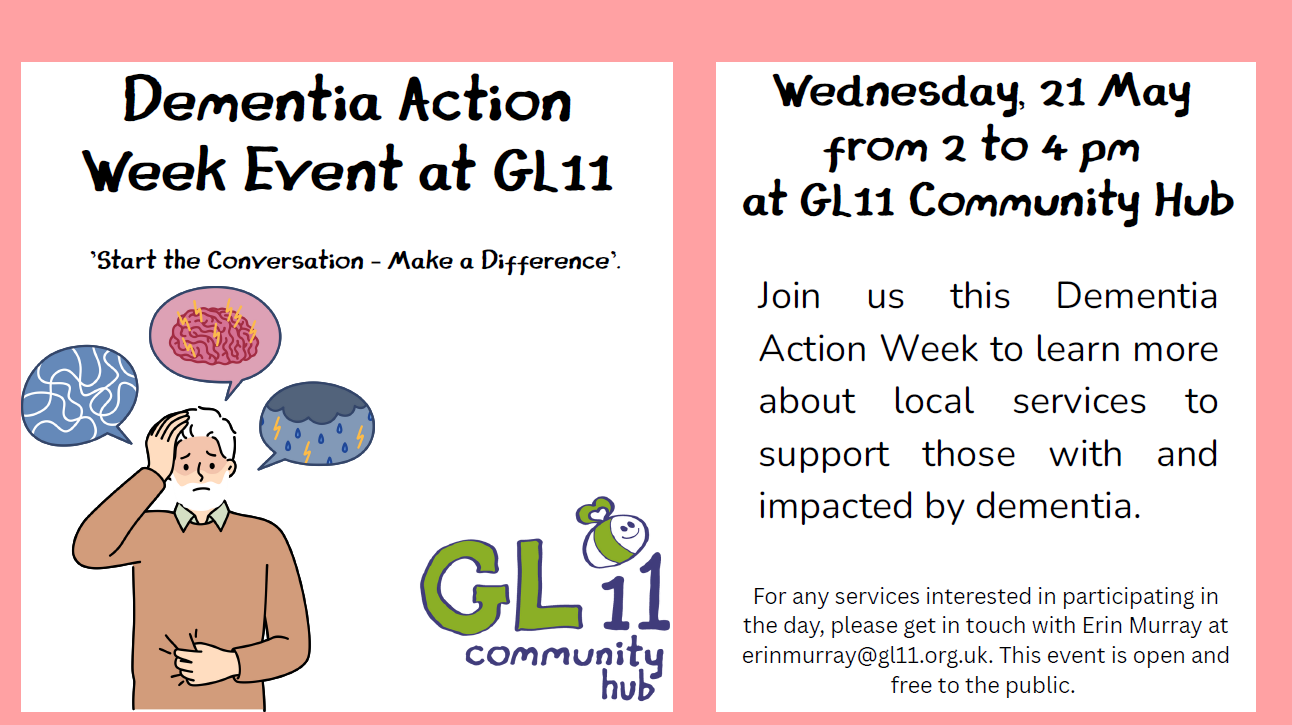 Dementia Action Week Event at GL11

'Start the Conversation - Make a Difference'.

GL11 community hub

Wednesday, 21 May from 2 to 4 pm at GL11 Community Hub

Join us this Dementia Action Week to learn more about local services to support those with and impacted by dementia.

For any services interested in participating in the day, please get in touch with Erin Murray at erinmurray@gl11.org.uk. This event is open and free to the public.